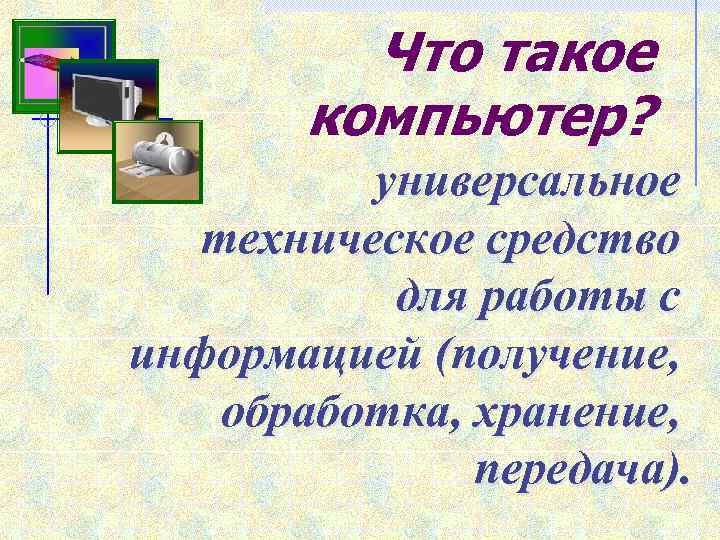 Что такое компьютер?

универсальное техническое средство для работы с информацией (получение, обработка, хранение, передача).